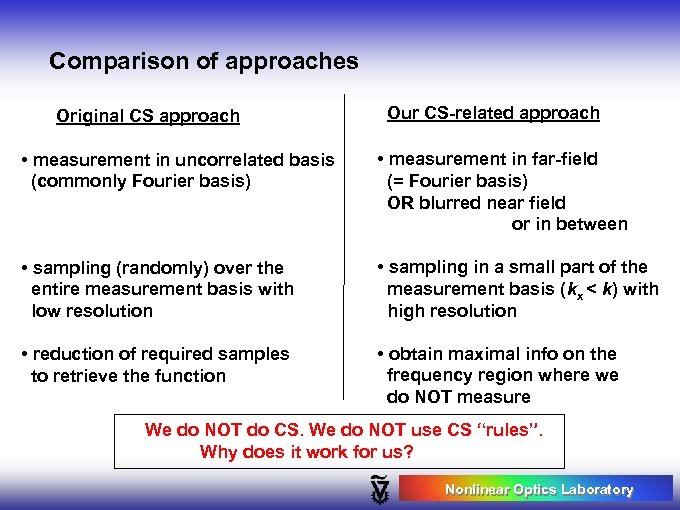 Comparison of approaches

Original CS approach

• measurement in uncorrelated basis (commonly Fourier basis)

• sampling (randomly) over the entire measurement basis with low resolution

• reduction of required samples to retrieve the function

Our CS-related approach

• measurement in far-field (= Fourier basis) OR blurred near field or in between

• sampling in a small part of the measurement basis ($k_x < k$) with high resolution

• obtain maximal info on the frequency region where we do NOT measure

We do NOT do CS. We do NOT use CS "rules". Why does it work for us?

Nonlinear Optics Laboratory